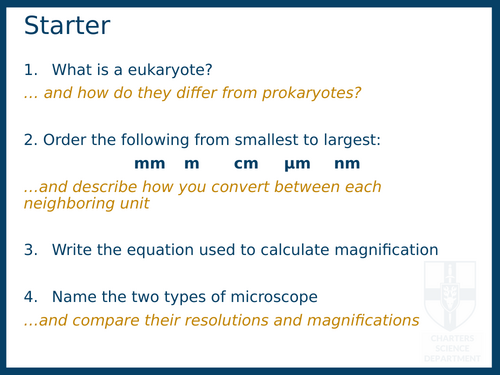 Starter

1. What is a eukaryote?

… and how do they differ from prokaryotes?

2. Order the following from smallest to largest:

mm m cm µm nm

…and describe how you convert between each neighboring unit

3. Write the equation used to calculate magnification

4. Name the two types of microscope

…and compare their resolutions and magnifications

CHARTERS SCIENCE DEPARTMENT